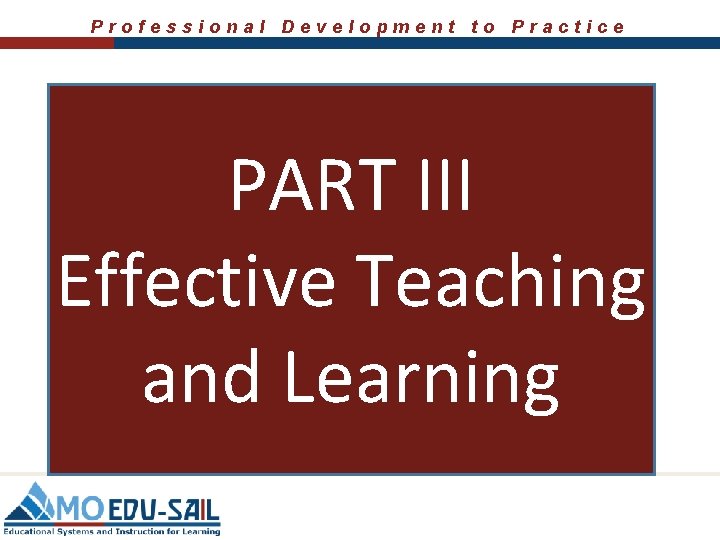 Professional Development to Practice

PART III
Effective Teaching and Learning

MO EDU-SAIL
Educational Systems and Instruction for Learning